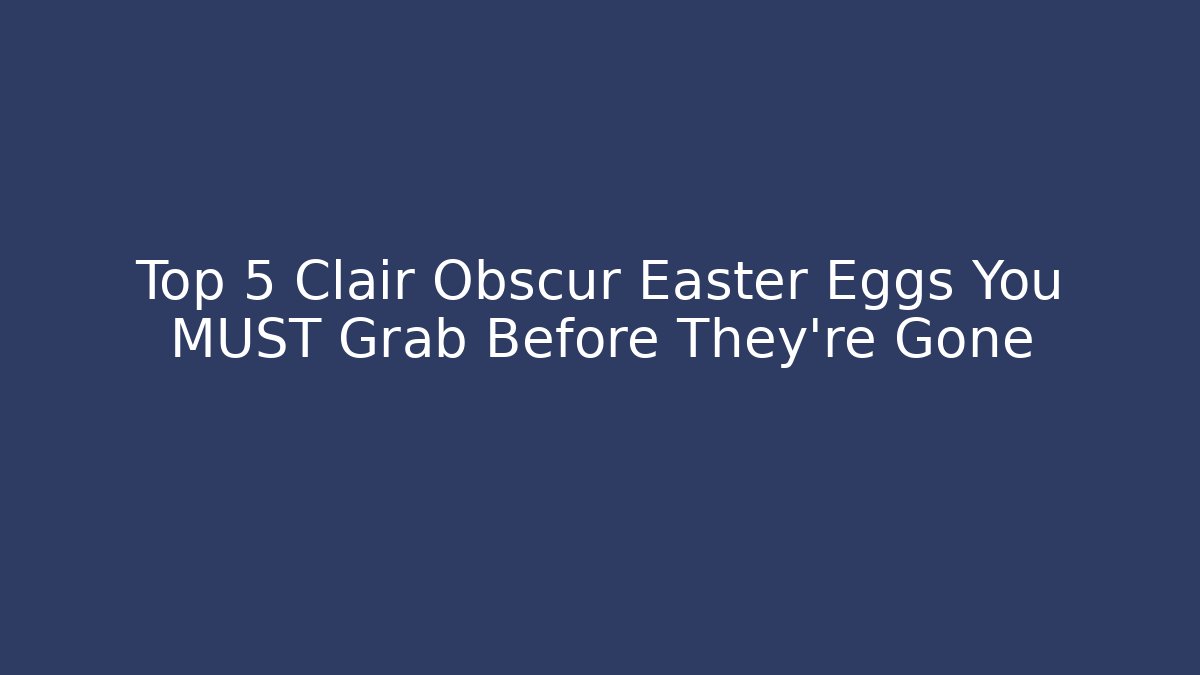 Top 5 Clair Obscur Easter Eggs You MUST Grab Before They're Gone